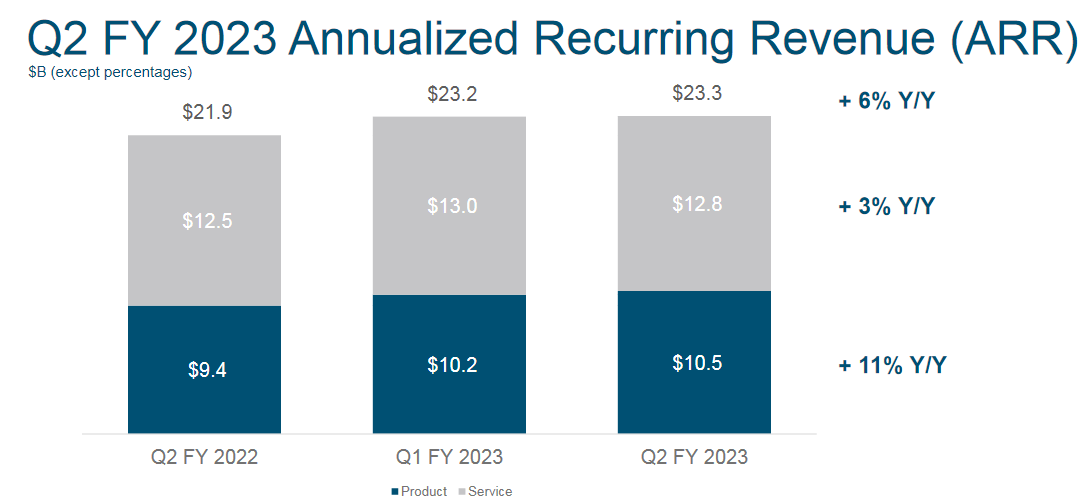 Q2 FY 2023 Annualized Recurring Revenue (ARR)
$B (except percentages)

$21.9
$12.5
$9.4
Q2 FY 2022

$23.2
$13.0
$10.2
Q1 FY 2023

$23.3
$12.8
$10.5
Q2 FY 2023

+ 6% Y/Y
+ 3% Y/Y
+ 11% Y/Y

■ Product ■ Service